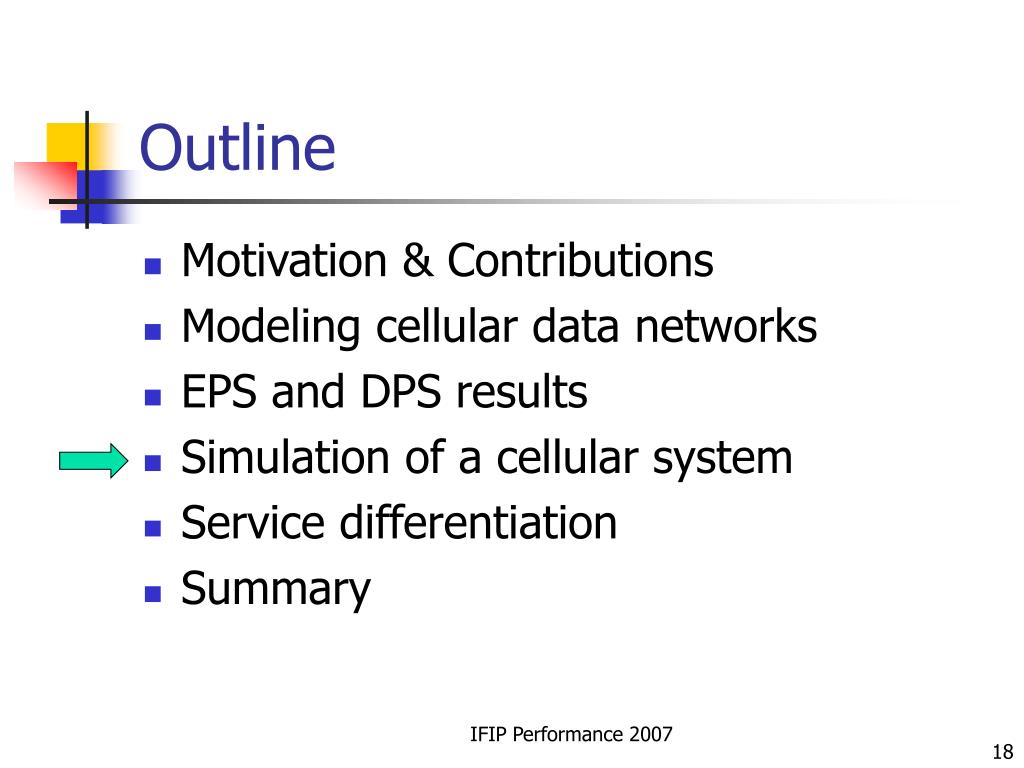 Outline

- Motivation & Contributions
- Modeling cellular data networks
- EPS and DPS results
- Simulation of a cellular system
- Service differentiation
- Summary

IFIP Performance 2007

18